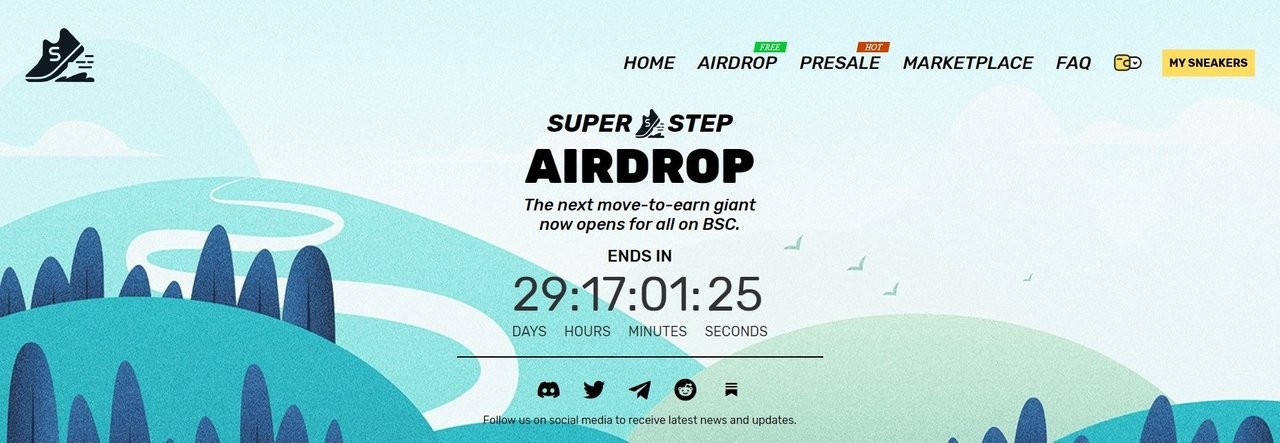 HOME FREE AIRDROP HOT PRESALE MARKETPLACE FAQ MY SNEAKERS

SUPER STEP

AIRDROP

The next move-to-earn giant now opens for all on BSC.

ENDS IN

29:17:01:25

DAYS HOURS MINUTES SECONDS

Follow us on social media to receive latest news and updates.